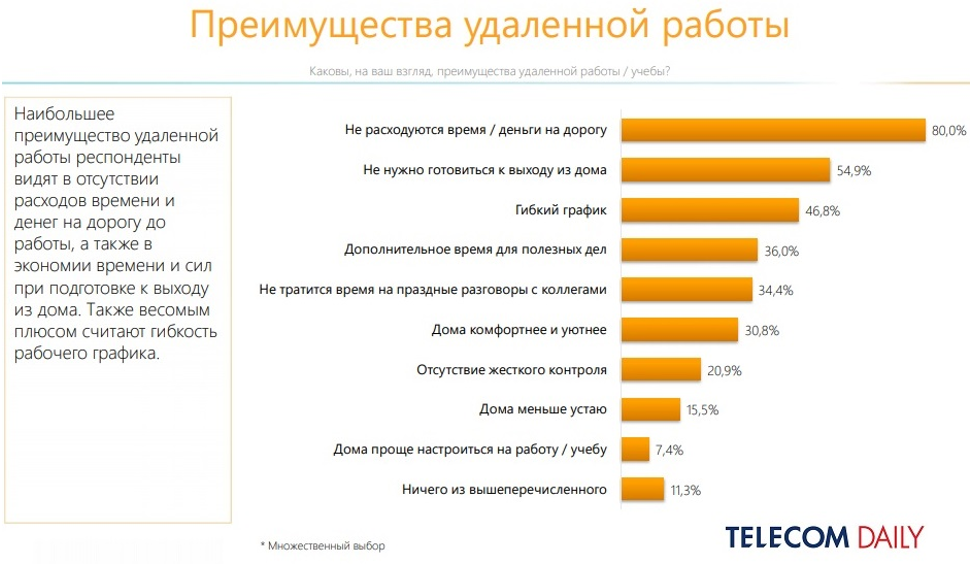 Преимущества удаленной работы

Каковы, на ваш взгляд, преимущества удаленной работы / учебы?

Наибольшее преимущество удаленной работы респонденты видят в отсутствии расходов времени и денег на дорогу до работы, а также в экономии времени и сил при подготовке к выходу из дома. Также весомым плюсом считают гибкость рабочего графика.

Не расходуются время / деньги на дорогу 80,0%
Не нужно готовиться к выходу из дома 54,9%
Гибкий график 46,8%
Дополнительное время для полезных дел 36,0%
Не тратится время на праздные разговоры с коллегами 34,4%
Дома комфортнее и уютнее 30,8%
Отсутствие жесткого контроля 20,9%
Дома меньше устаю 15,5%
Дома проще настроиться на работу / учебу 7,4%
Ничего из вышеперечисленного 11,3%

* Множественный выбор

TELECOM DAILY